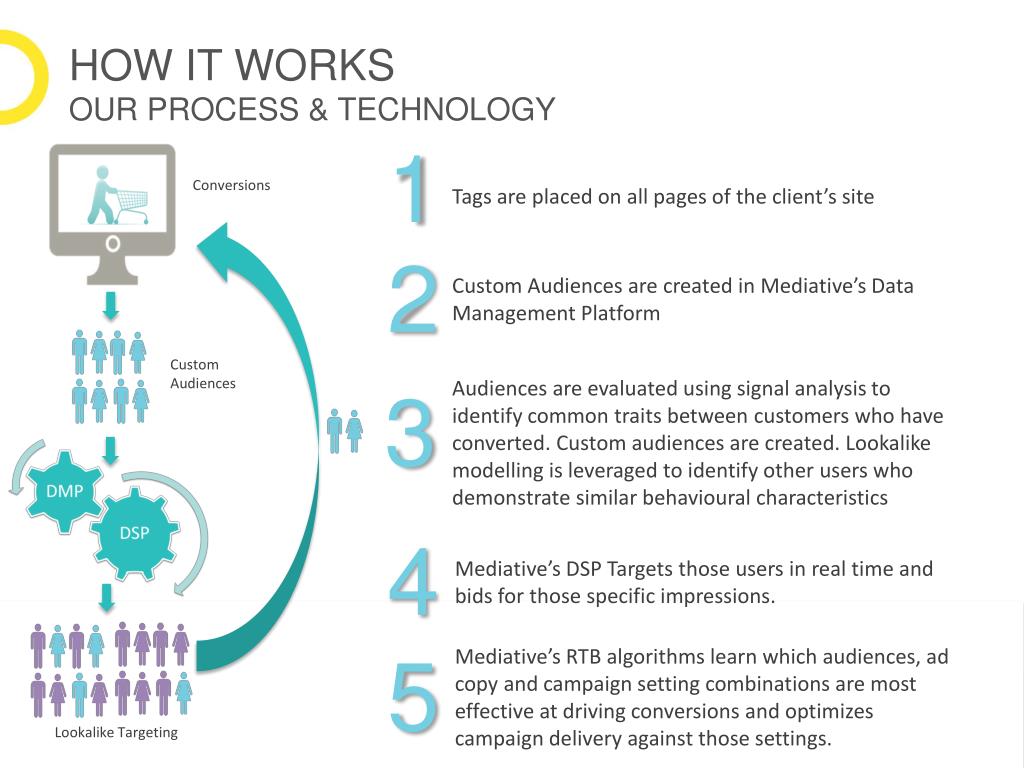 HOW IT WORKS
OUR PROCESS & TECHNOLOGY

Conversions

Custom Audiences

DMP

DSP

Lookalike Targeting

1 Tags are placed on all pages of the client's site

2 Custom Audiences are created in Mediative's Data Management Platform

3 Audiences are evaluated using signal analysis to identify common traits between customers who have converted. Custom audiences are created. Lookalike modelling is leveraged to identify other users who demonstrate similar behavioural characteristics

4 Mediative's DSP Targets those users in real time and bids for those specific impressions.

5 Mediative's RTB algorithms learn which audiences, ad copy and campaign setting combinations are most effective at driving conversions and optimizes campaign delivery against those settings.